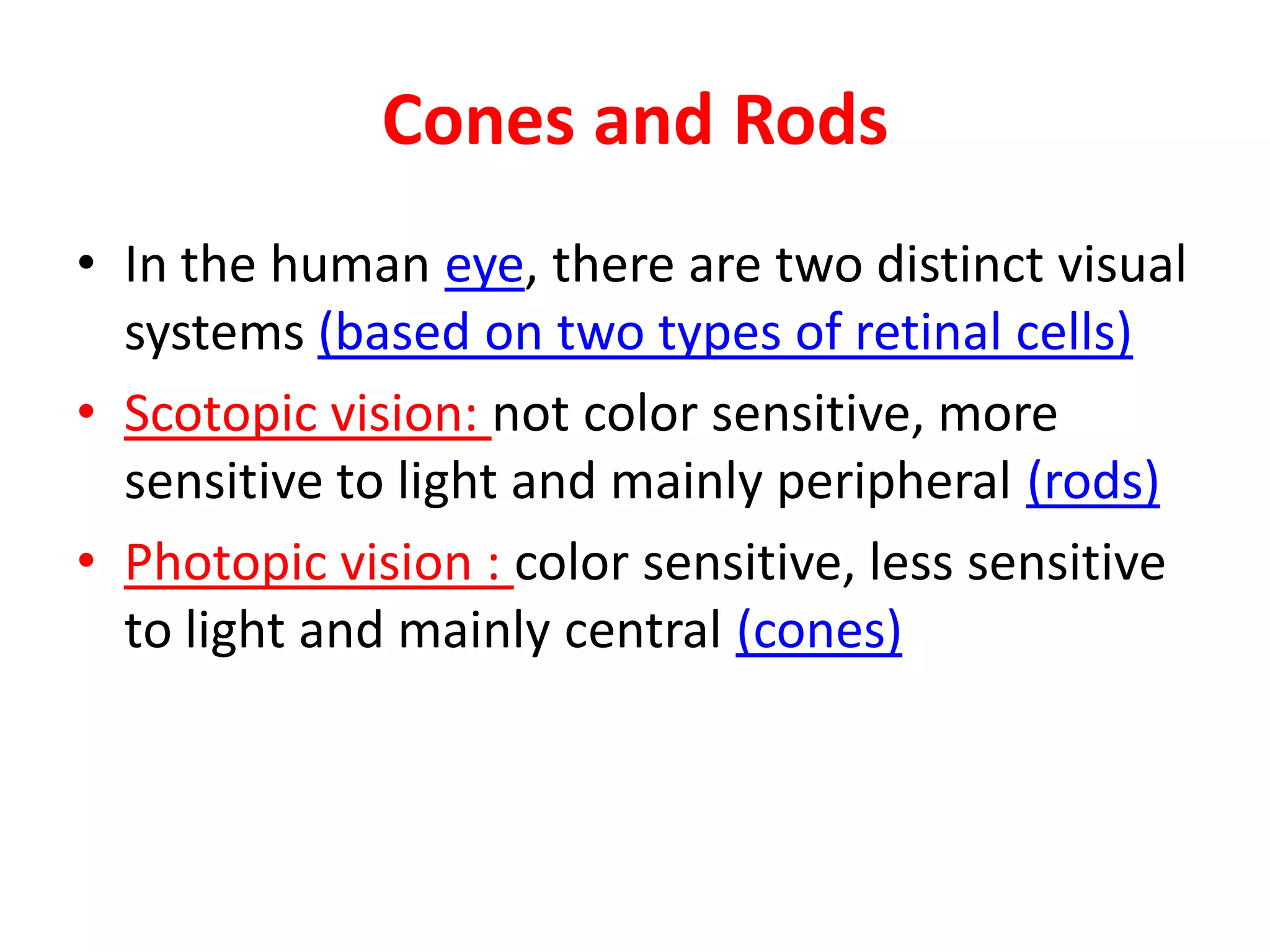 Cones and Rods

• In the human eye, there are two distinct visual systems (based on two types of retinal cells)

• Scotopic vision: not color sensitive, more sensitive to light and mainly peripheral (rods)

• Photopic vision : color sensitive, less sensitive to light and mainly central (cones)